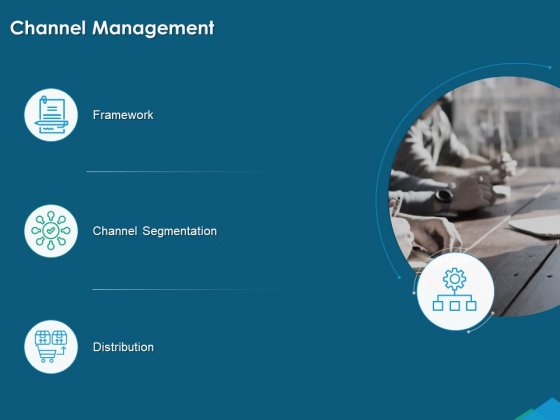 Channel Management

Framework

Channel Segmentation

Distribution